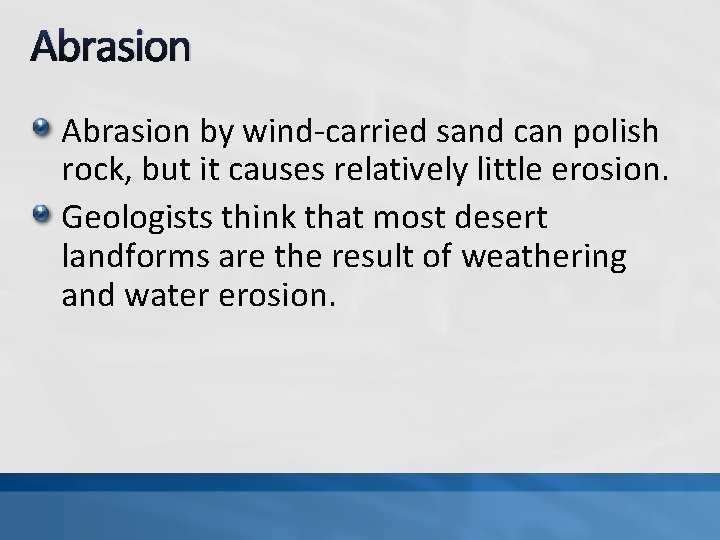 Abrasion

Abrasion by wind-carried sand can polish rock, but it causes relatively little erosion.

Geologists think that most desert landforms are the result of weathering and water erosion.